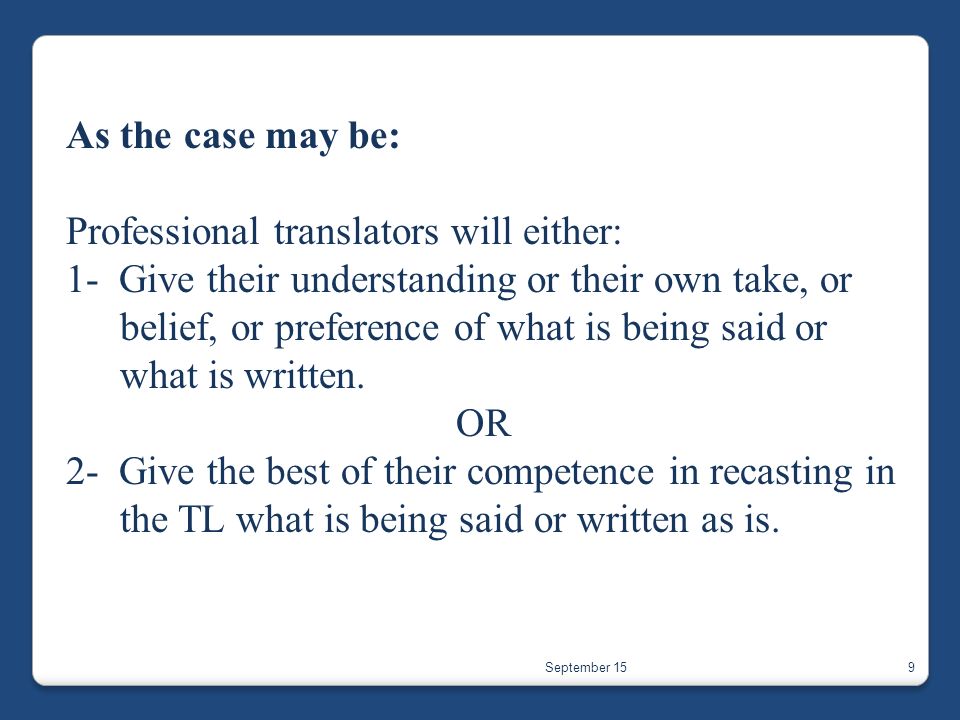 As the case may be:

Professional translators will either:
1- Give their understanding or their own take, or belief, or preference of what is being said or what is written.
OR
2- Give the best of their competence in recasting in the TL what is being said or written as is.

September 15

9